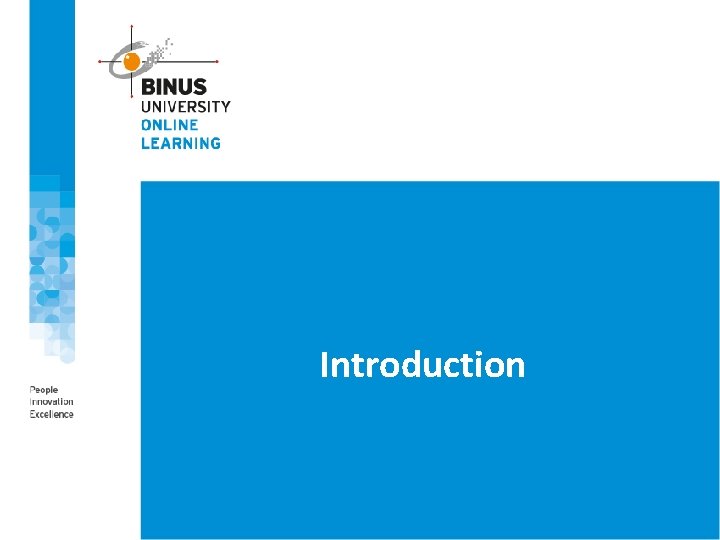 BINUS
UNIVERSITY
ONLINE
LEARNING

People
Innovation
Excellence

Introduction